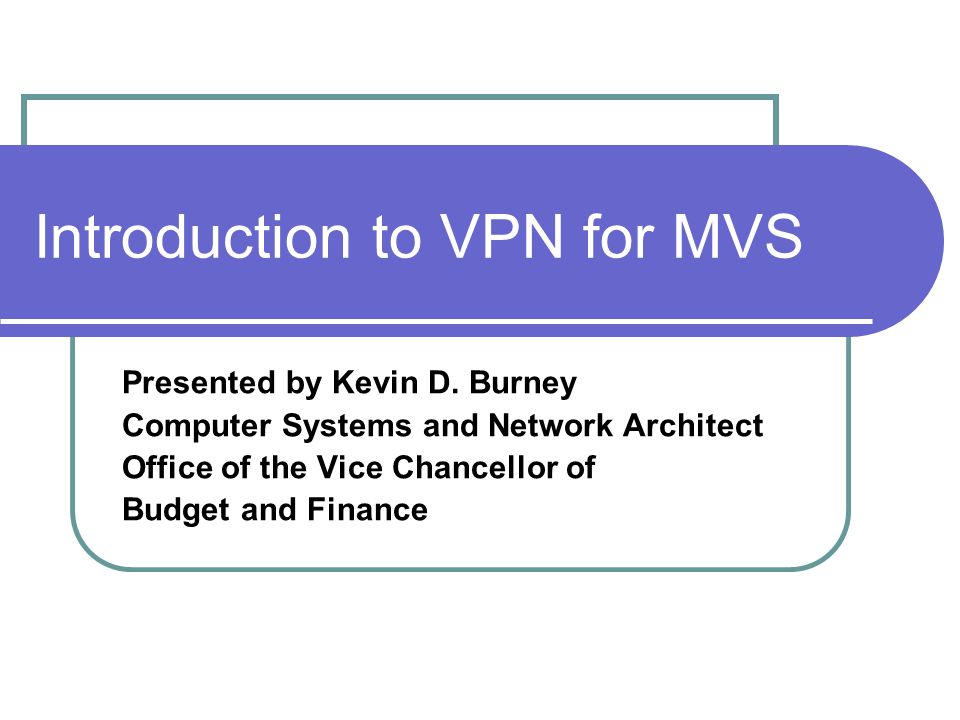 Introduction to VPN for MVS

Presented by Kevin D. Burney
Computer Systems and Network Architect
Office of the Vice Chancellor of
Budget and Finance